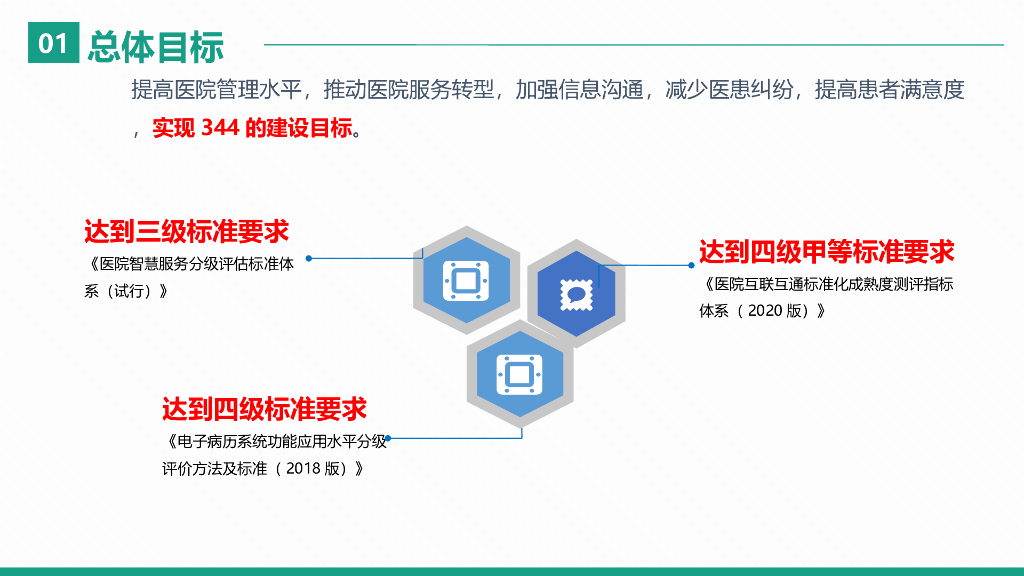 01 总体目标

提高医院管理水平，推动医院服务转型，加强信息沟通，减少医患纠纷，提高患者满意度，实现 344 的建设目标。

达到三级标准要求
《医院智慧服务分级评估标准体系（试行）》

达到四级甲等标准要求
《医院互联互通标准化成熟度测评指标体系（ 2020 版）》

达到四级标准要求
《电子病历系统功能应用水平分级评价方法及标准（ 2018 版）》